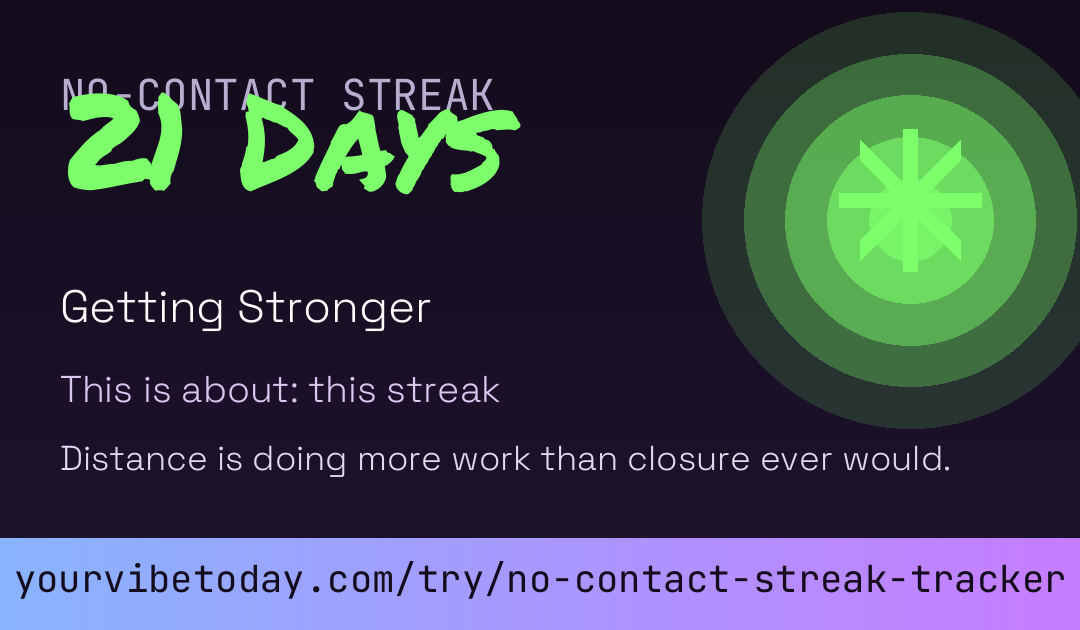 NO-CONTACT STREAK

21 DAYS

Getting Stronger

This is about: this streak

Distance is doing more work than closure ever would.

yourvibetoday.com/try/no-contact-streak-tracker